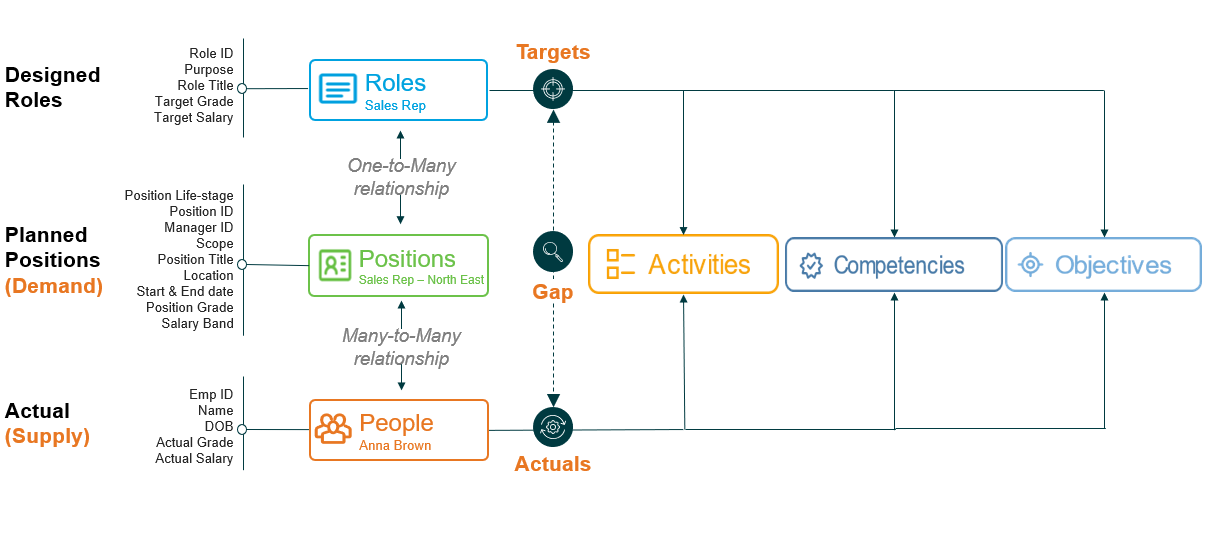 Designed Roles

Role ID
Purpose
Role Title
Target Grade
Target Salary

Roles
Sales Rep

Targets

One-to-Many relationship

Planned Positions
(Demand)

Position Life-stage
Position ID
Manager ID
Scope
Position Title
Location
Start & End date
Position Grade
Salary Band

Positions
Sales Rep – North East

Gap

Activities

Competencies

Objectives

Many-to-Many relationship

Actual
(Supply)

Emp ID
Name
DOB
Actual Grade
Actual Salary

People
Anna Brown

Actuals